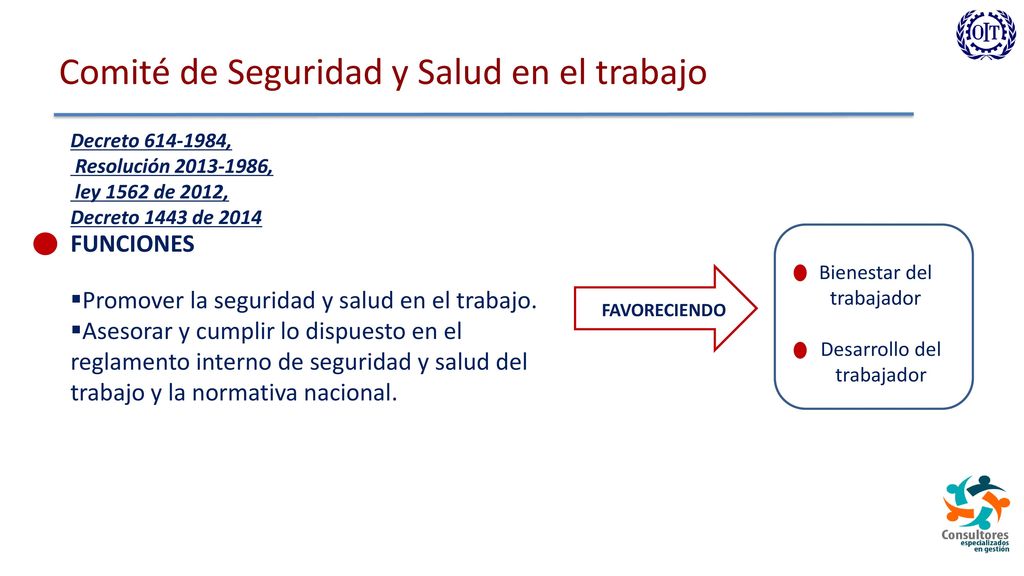 OIT

Comité de Seguridad y Salud en el trabajo

Decreto 614-1984,
Resolución 2013-1986,
ley 1562 de 2012,
Decreto 1443 de 2014

FUNCIONES

▪Promover la seguridad y salud en el trabajo.
▪Asesorar y cumplir lo dispuesto en el reglamento interno de seguridad y salud del trabajo y la normativa nacional.

FAVORECIENDO

Bienestar del trabajador

Desarrollo del trabajador

Consultores especializados en gestión